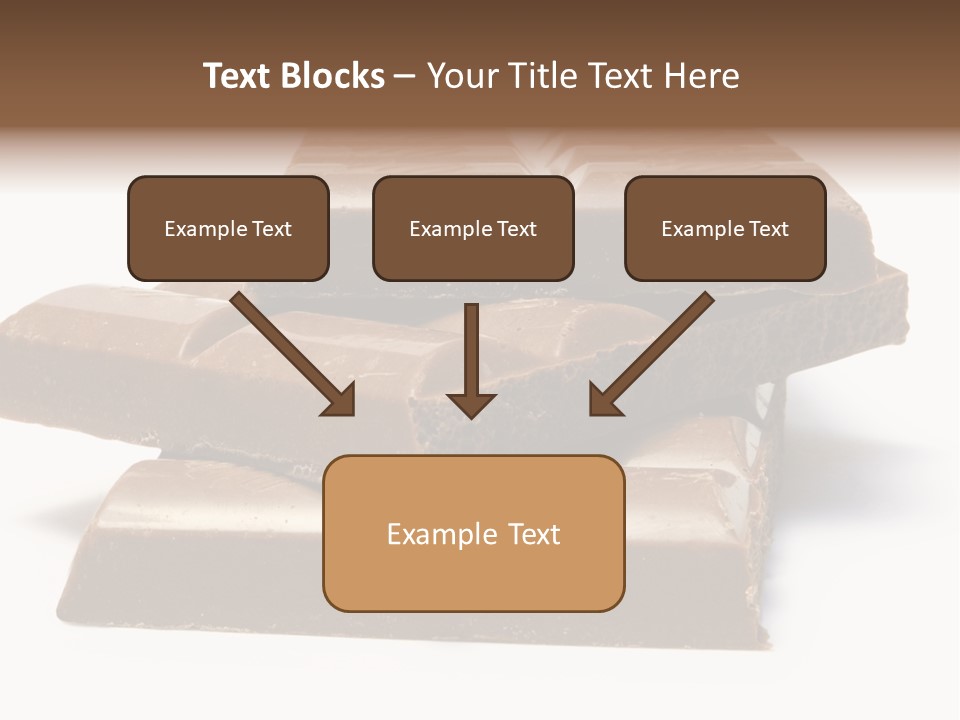 Text Blocks – Your Title Text Here

Example Text

Example Text

Example Text

Example Text